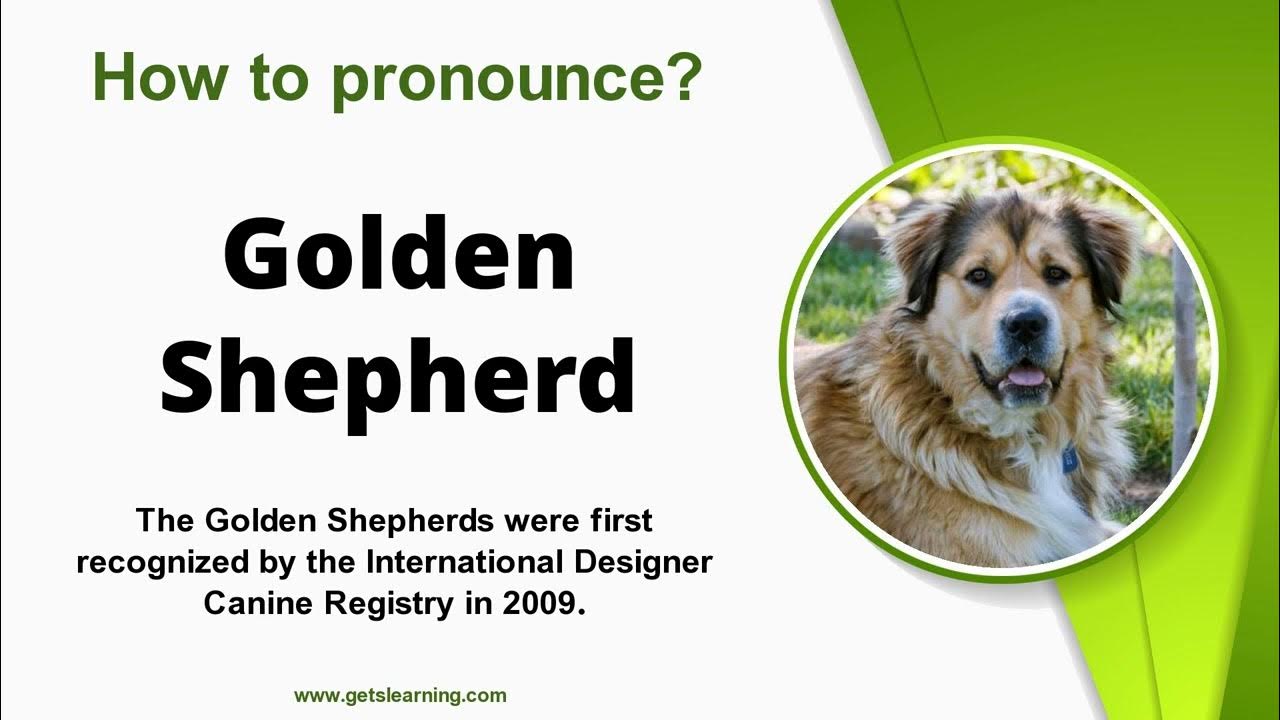 How to pronounce?

Golden Shepherd

The Golden Shepherds were first recognized by the International Designer Canine Registry in 2009.

www.getslearning.com